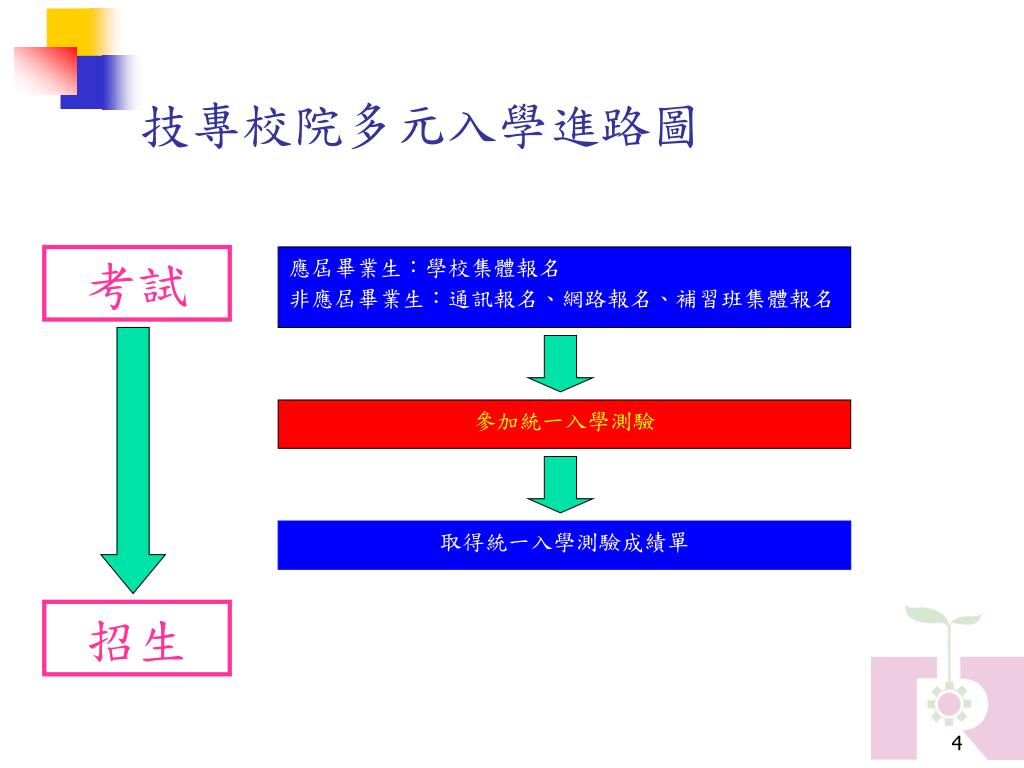 技專校院多元入學進路圖

考試

應屆畢業生：學校集體報名
非應屆畢業生：通訊報名、網路報名、補習班集體報名

參加統一入學測驗

取得統一入學測驗成績單

招生

4